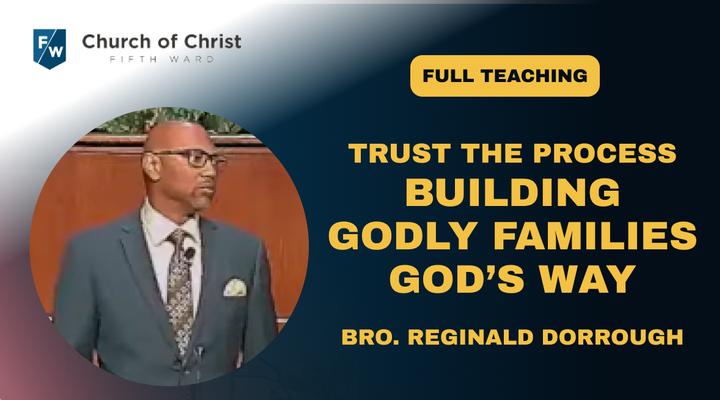 FW
Church of Christ
FIFTH WARD

FULL TEACHING

TRUST THE PROCESS
BUILDING GODLY FAMILIES GOD'S WAY

BRO. REGINALD DORROUGH